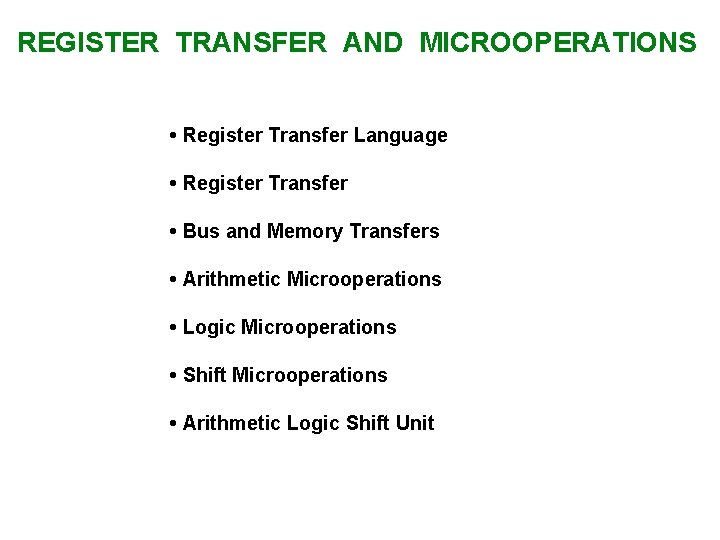 REGISTER TRANSFER AND MICROOPERATIONS

• Register Transfer Language

• Register Transfer

• Bus and Memory Transfers

• Arithmetic Microoperations

• Logic Microoperations

• Shift Microoperations

• Arithmetic Logic Shift Unit